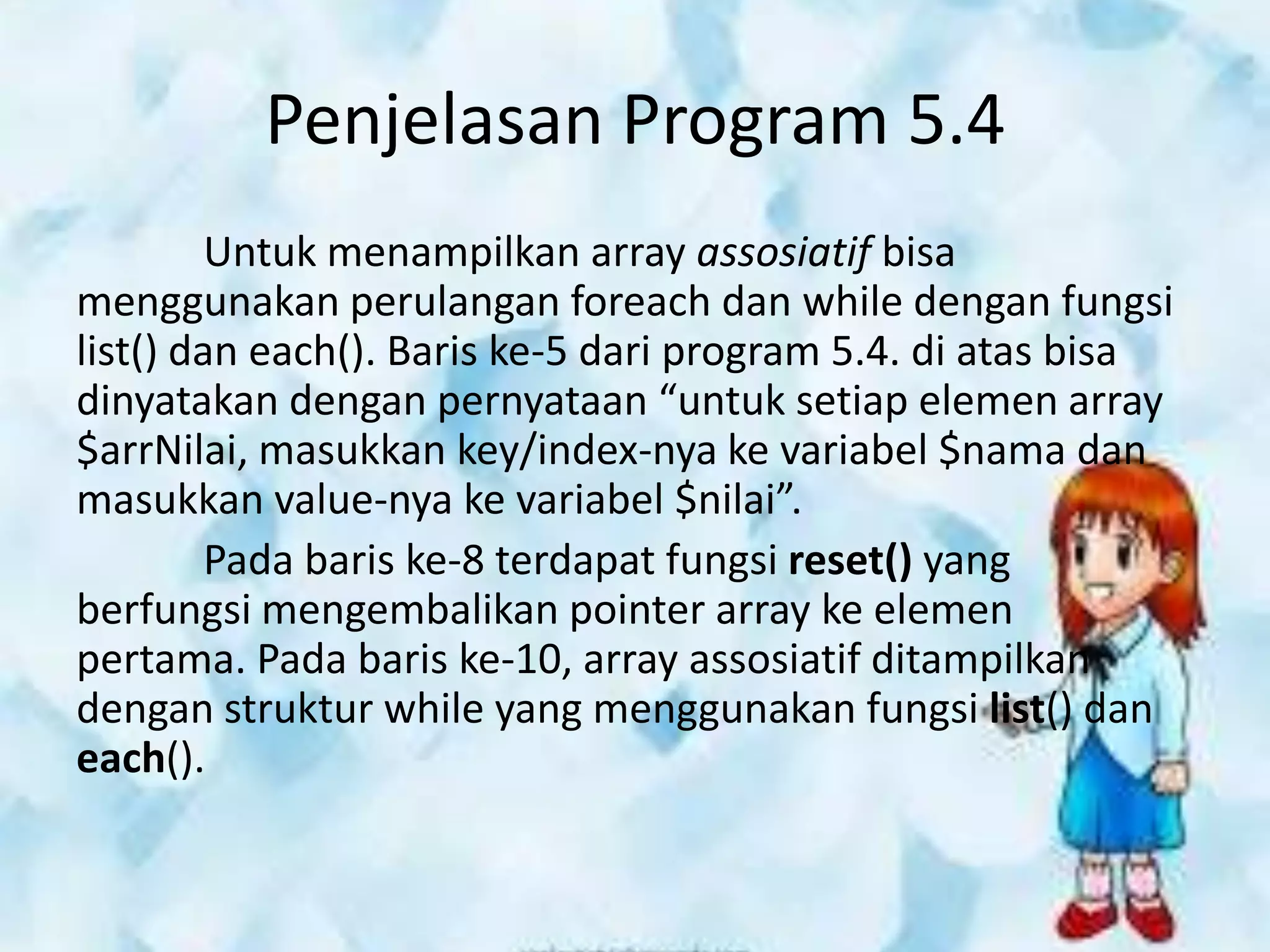 Penjelasan Program 5.4

Untuk menampilkan array assosiatif bisa menggunakan perulangan foreach dan while dengan fungsi list() dan each(). Baris ke-5 dari program 5.4. di atas bisa dinyatakan dengan pernyataan “untuk setiap elemen array $arrNilai, masukkan key/index-nya ke variabel $nama dan masukkan value-nya ke variabel $nilai”.

Pada baris ke-8 terdapat fungsi reset() yang berfungsi mengembalikan pointer array ke elemen pertama. Pada baris ke-10, array assosiatif ditampilkan dengan struktur while yang menggunakan fungsi list() dan each().